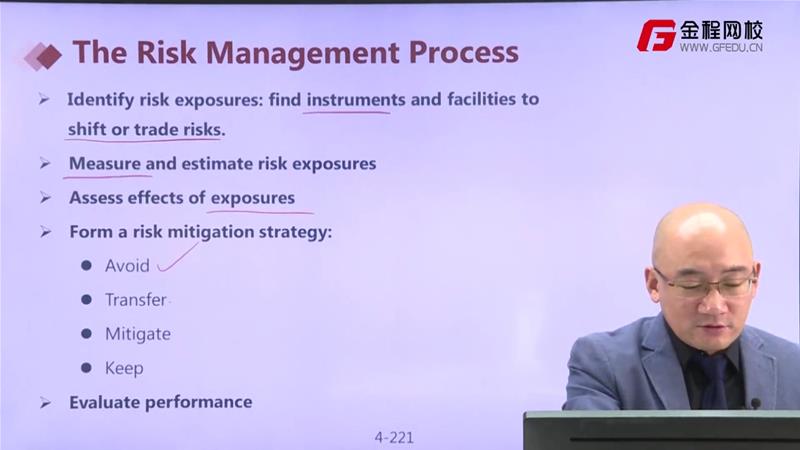 金程网校
WWW.GFEDU.CN

The Risk Management Process

➢ Identify risk exposures: find instruments and facilities to shift or trade risks.

➢ Measure and estimate risk exposures

➢ Assess effects of exposures

➢ Form a risk mitigation strategy:

● Avoid

● Transfer

● Mitigate

● Keep

➢ Evaluate performance

4-221